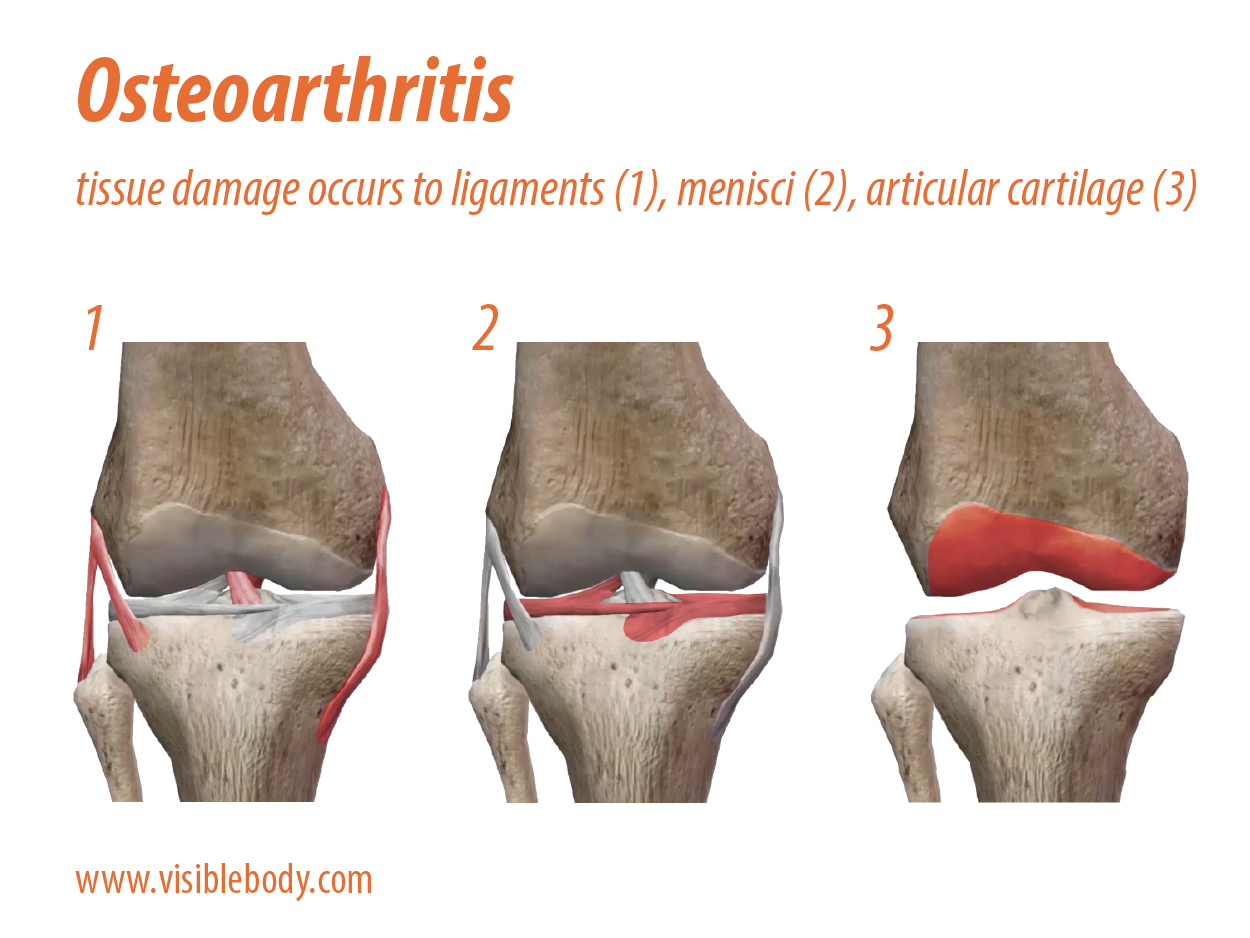 Osteoarthritis

tissue damage occurs to ligaments (1), menisci (2), articular cartilage (3)

1

2

3

www.visiblebody.com